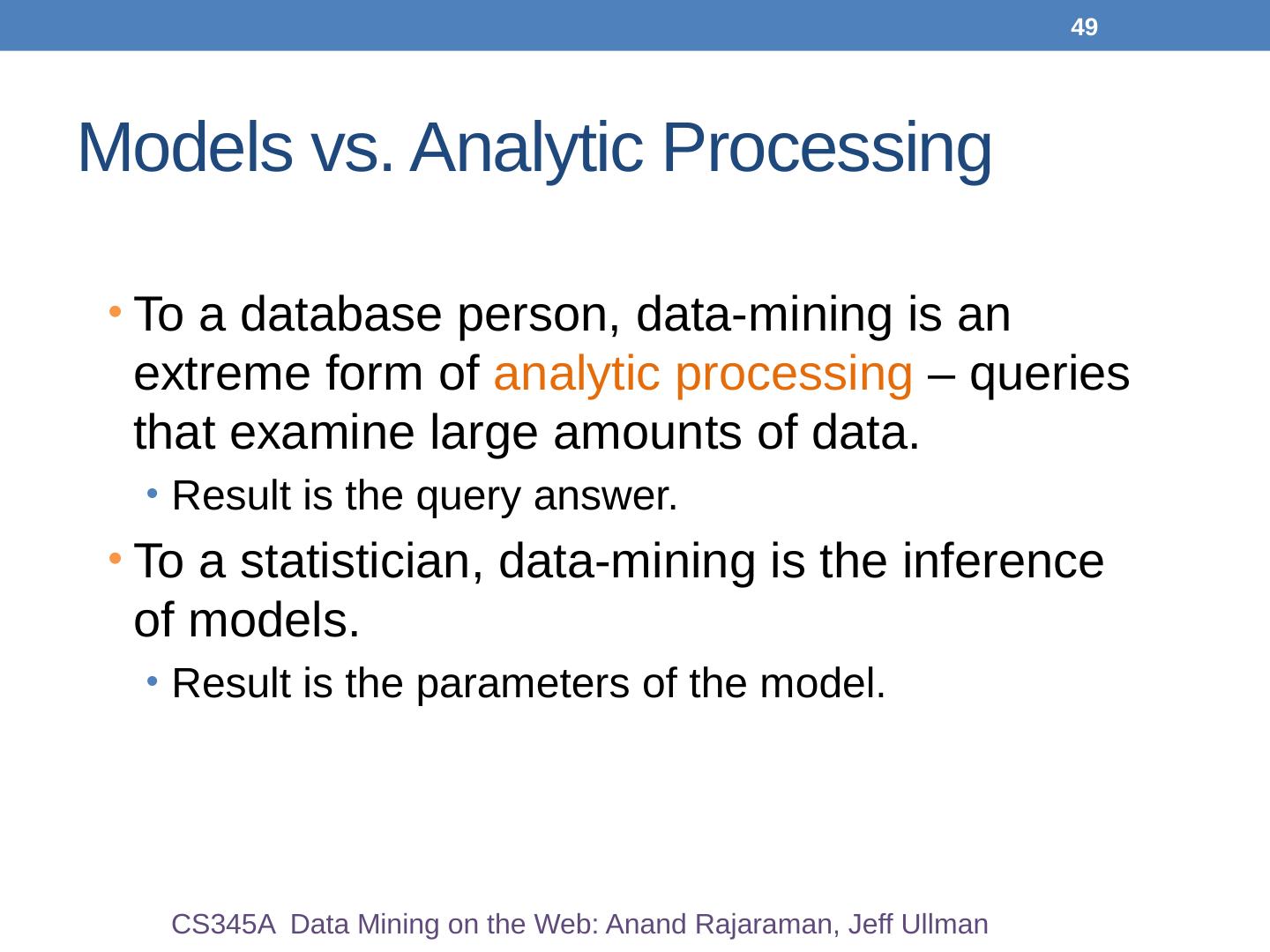 49

Models vs. Analytic Processing

• To a database person, data-mining is an extreme form of analytic processing – queries that examine large amounts of data.
  • Result is the query answer.
• To a statistician, data-mining is the inference of models.
  • Result is the parameters of the model.

CS345A Data Mining on the Web: Anand Rajaraman, Jeff Ullman